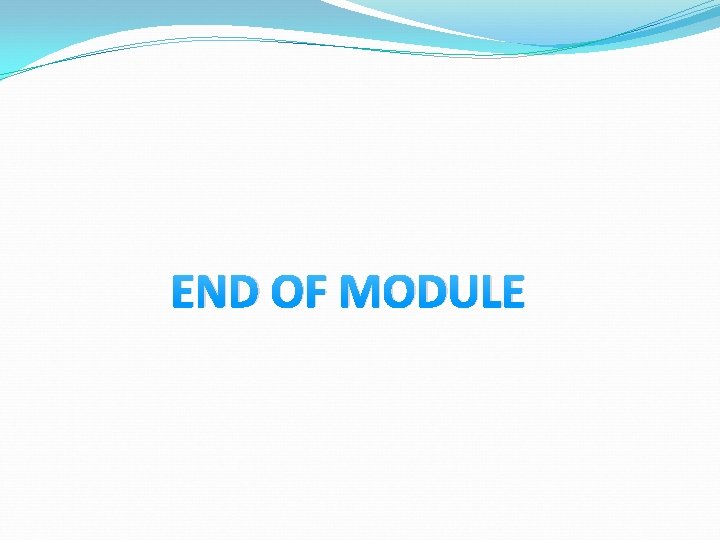 END OF MODULE